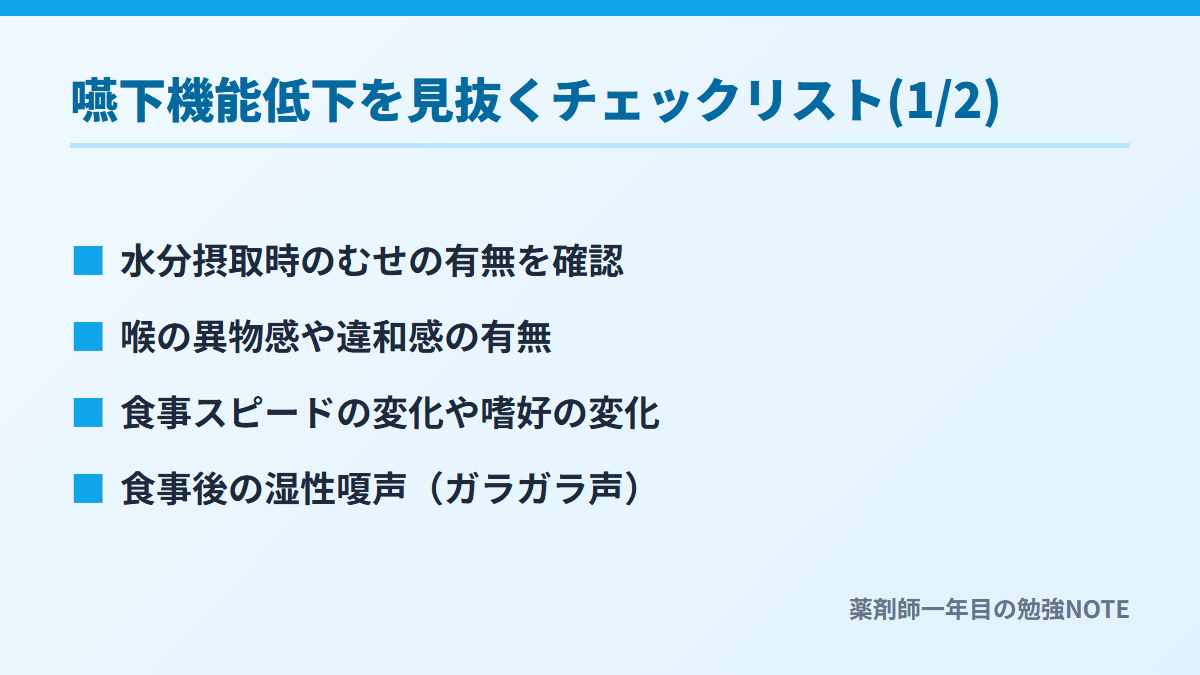 嚥下機能低下を見抜くチェックリスト(1/2)

■ 水分摂取時のむせの有無を確認

■ 喉の異物感や違和感の有無

■ 食事スピードの変化や嗜好の変化

■ 食事後の湿性嗄声（ガラガラ声）

薬剤師一年目の勉強NOTE